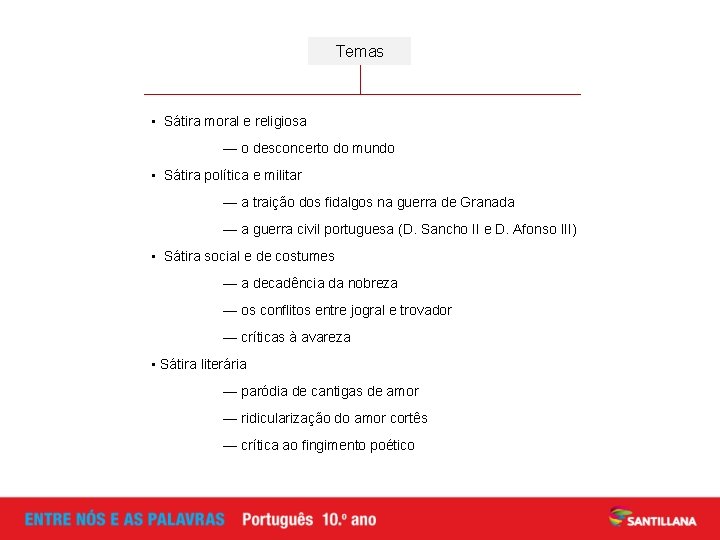 Temas

• Sátira moral e religiosa

— o desconcerto do mundo

• Sátira política e militar

— a traição dos fidalgos na guerra de Granada

— a guerra civil portuguesa (D. Sancho II e D. Afonso III)

• Sátira social e de costumes

— a decadência da nobreza

— os conflitos entre jogral e trovador

— críticas à avareza

• Sátira literária

— paródia de cantigas de amor

— ridicularização do amor cortês

— crítica ao fingimento poético

ENTRE NÓS E AS PALAVRAS Português 10.º ano

SANTILLANA